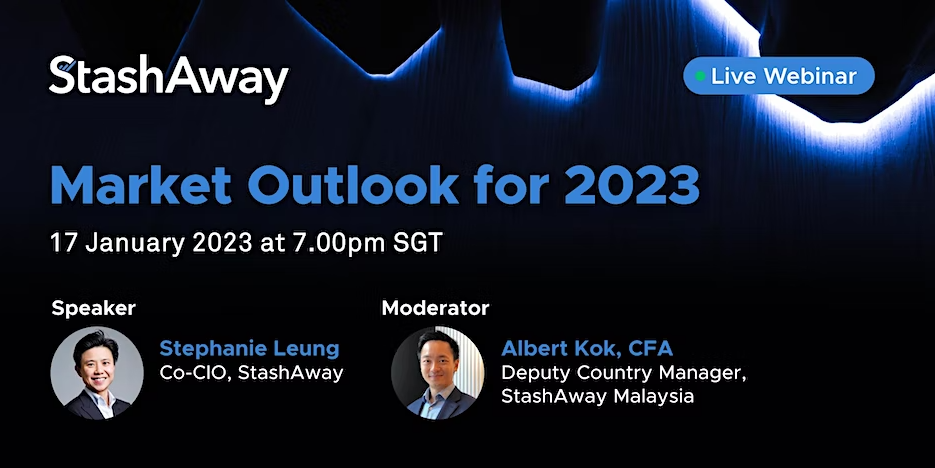 StashAway

Live Webinar

Market Outlook for 2023

17 January 2023 at 7.00pm SGT

Speaker

Stephanie Leung
Co-CIO, StashAway

Moderator

Albert Kok, CFA
Deputy Country Manager, StashAway Malaysia